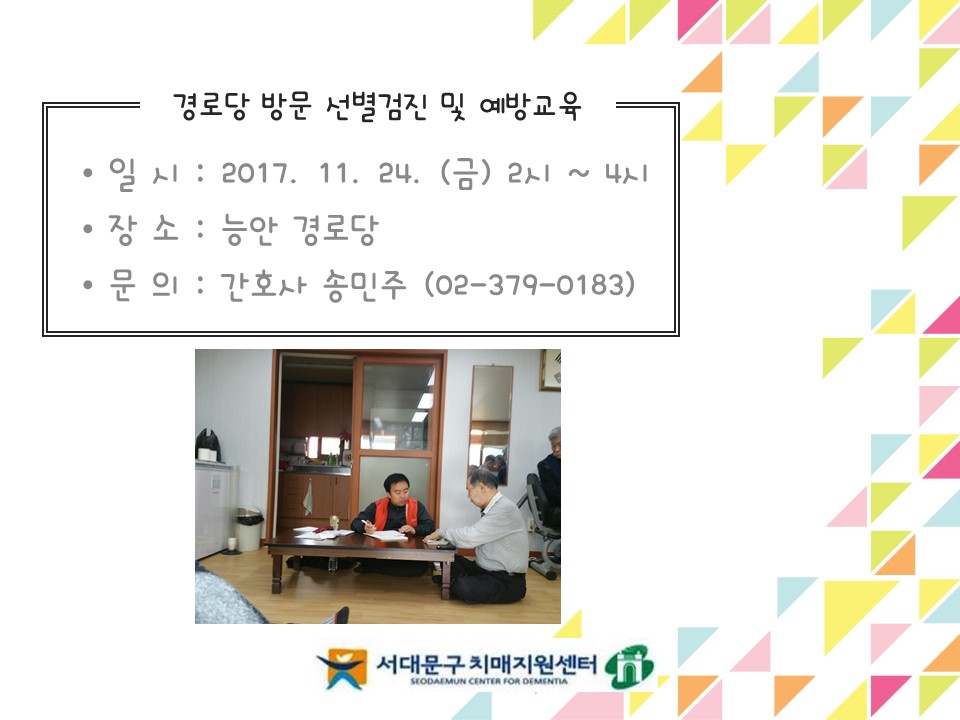 경로당 방문 선별검진 및 예방교육

• 일 시 : 2017. 11. 24. (금) 2시 ~ 4시
• 장 소 : 능안 경로당
• 문 의 : 간호사 송민주 (02-379-0183)

서대문구 치매지원센터
SEODAEMUN CENTER FOR DEMENTIA